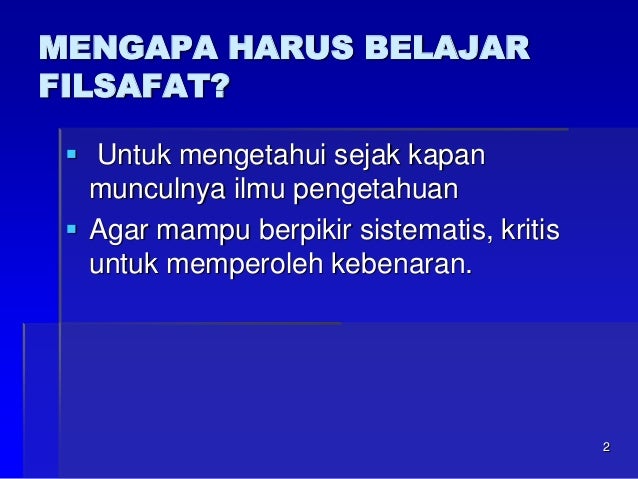 MENGAPA HARUS BELAJAR FILSAFAT?

▪ Untuk mengetahui sejak kapan munculnya ilmu pengetahuan

▪ Agar mampu berpikir sistematis, kritis untuk memperoleh kebenaran.

2